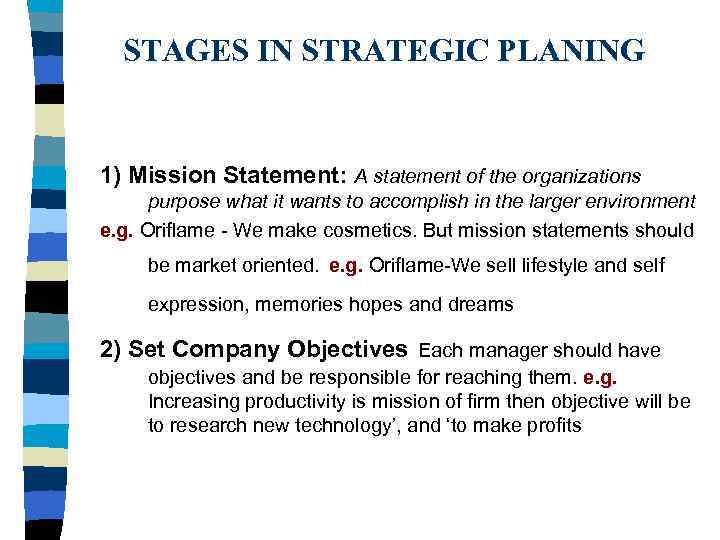 STAGES IN STRATEGIC PLANING

1) Mission Statement: A statement of the organizations purpose what it wants to accomplish in the larger environment
e.g. Oriflame - We make cosmetics. But mission statements should be market oriented. e.g. Oriflame-We sell lifestyle and self expression, memories hopes and dreams

2) Set Company Objectives Each manager should have objectives and be responsible for reaching them. e.g. Increasing productivity is mission of firm then objective will be to research new technology', and 'to make profits